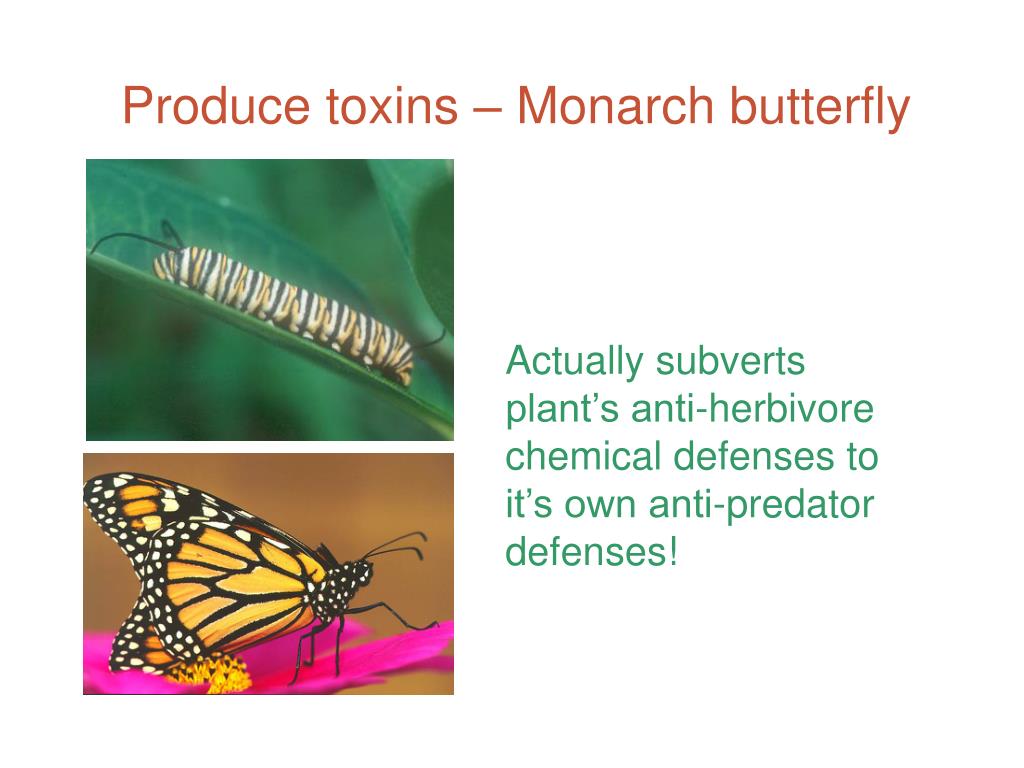 Produce toxins – Monarch butterfly

Actually subverts plant’s anti-herbivore chemical defenses to it’s own anti-predator defenses!